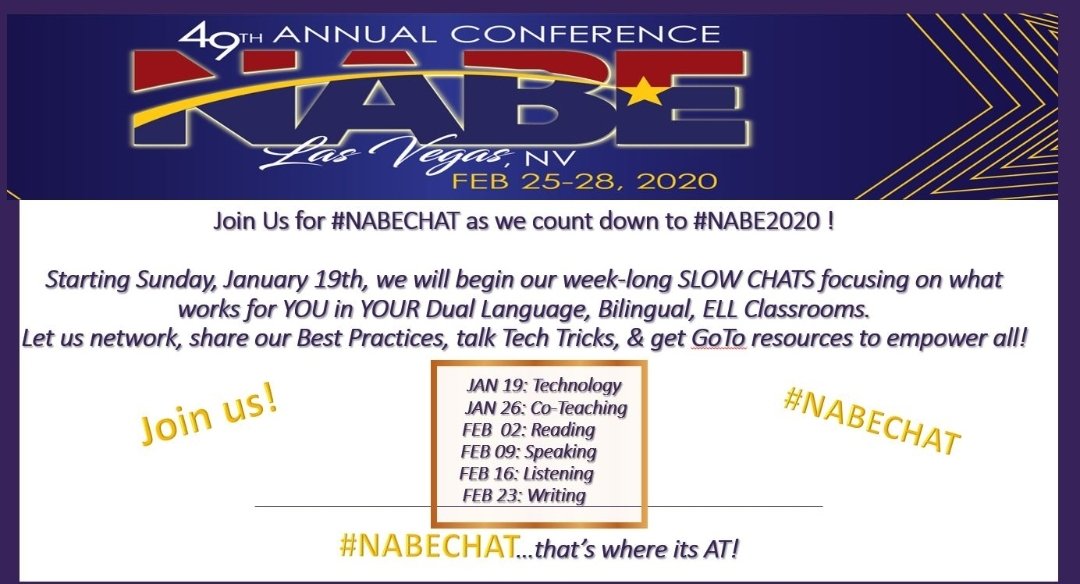 49TH ANNUAL CONFERENCE

NABE

Las Vegas, NV

FEB 25-28, 2020

Join Us for #NABECHAT as we count down to #NABE2020 !

Starting Sunday, January 19th, we will begin our week-long SLOW CHATS focusing on what works for YOU in YOUR Dual Language, Bilingual, ELL Classrooms. Let us network, share our Best Practices, talk Tech Tricks, & get GoTo resources to empower all!

Join us!

JAN 19: Technology
JAN 26: Co-Teaching
FEB 02: Reading
FEB 09: Speaking
FEB 16: Listening
FEB 23: Writing

#NABECHAT

#NABECHAT...that's where its AT!